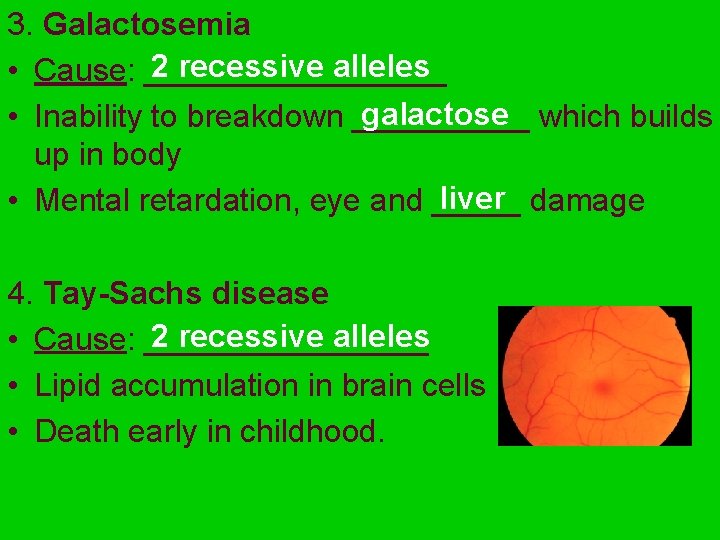 3. Galactosemia

• Cause: 2 recessive alleles

• Inability to breakdown galactose which builds up in body

• Mental retardation, eye and liver damage

4. Tay-Sachs disease

• Cause: 2 recessive alleles

• Lipid accumulation in brain cells

• Death early in childhood.